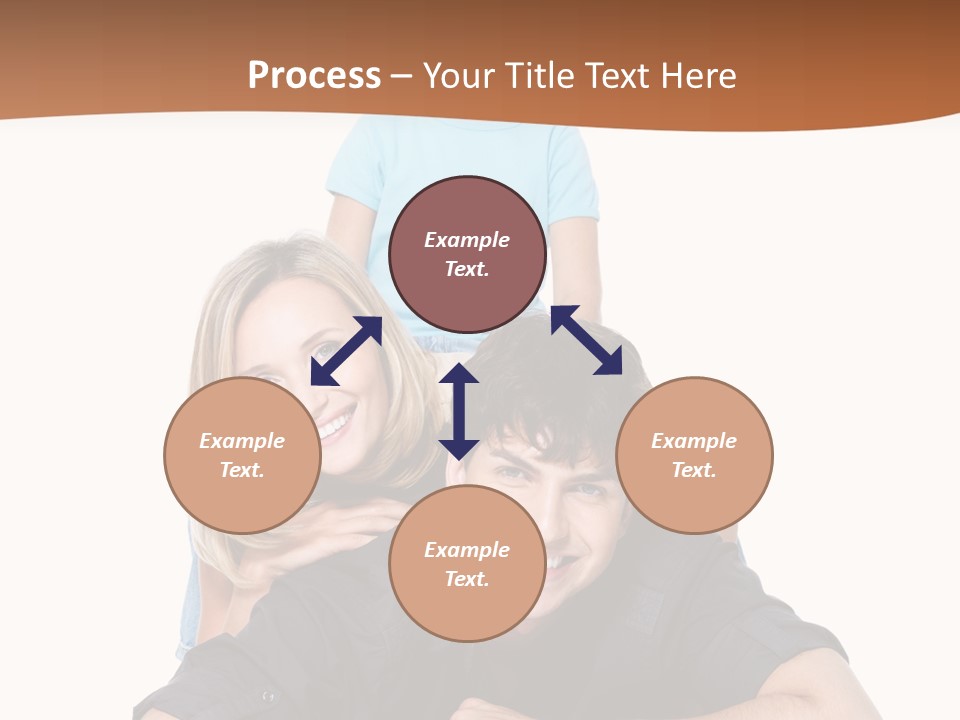 Process – Your Title Text Here

Example Text.

Example Text.

Example Text.

Example Text.